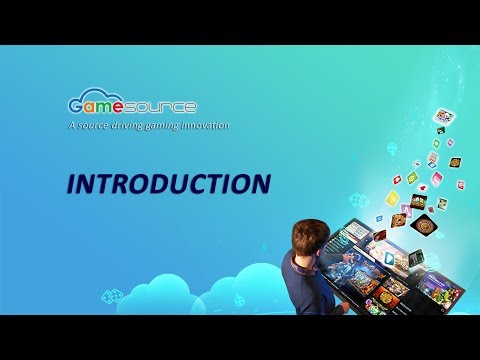 Gamesource
A source driving gaming innovation

INTRODUCTION